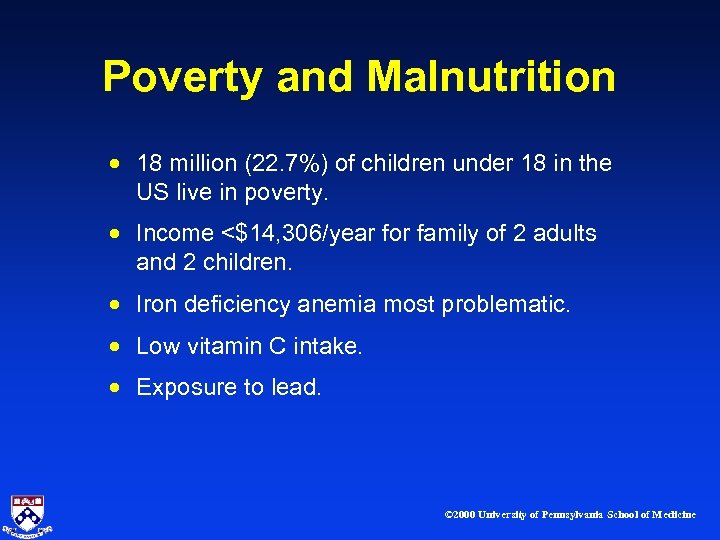 Poverty and Malnutrition

• 18 million (22.7%) of children under 18 in the US live in poverty.

• Income <$14,306/year for family of 2 adults and 2 children.

• Iron deficiency anemia most problematic.

• Low vitamin C intake.

• Exposure to lead.

©2000 University of Pennsylvania School of Medicine